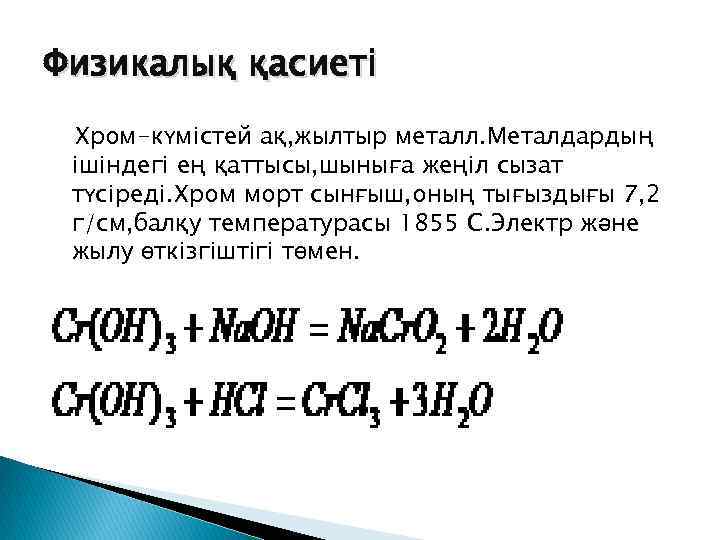 Физикалық қасиеті

Хром-күмістей ақ,жылтыр металл.Металдардың ішіндегі ең қаттысы,шыныға жеңіл сызат түсіреді.Хром морт сынғыш,оның тығыздығы 7,2 г/см,балқу температурасы 1855 С.Электр және жылу өткізгіштігі төмен.

$Cr(OH)_3 + NaOH = NaCrO_2 + 2H_2O$

$Cr(OH)_3 + HCl = CrCl_3 + 3H_2O$